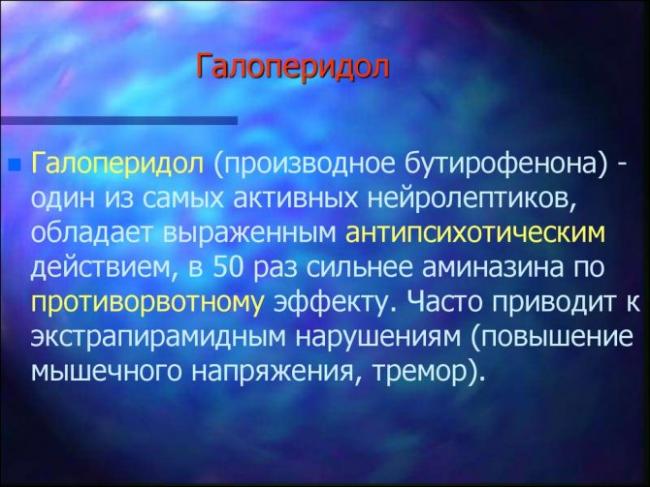 Галоперидол

Галоперидол (производное бутирофенона) - один из самых активных нейролептиков, обладает выраженным антипсихотическим действием, в 50 раз сильнее аминазина по противорвотному эффекту. Часто приводит к экстрапирамидным нарушениям (повышение мышечного напряжения, тремор).